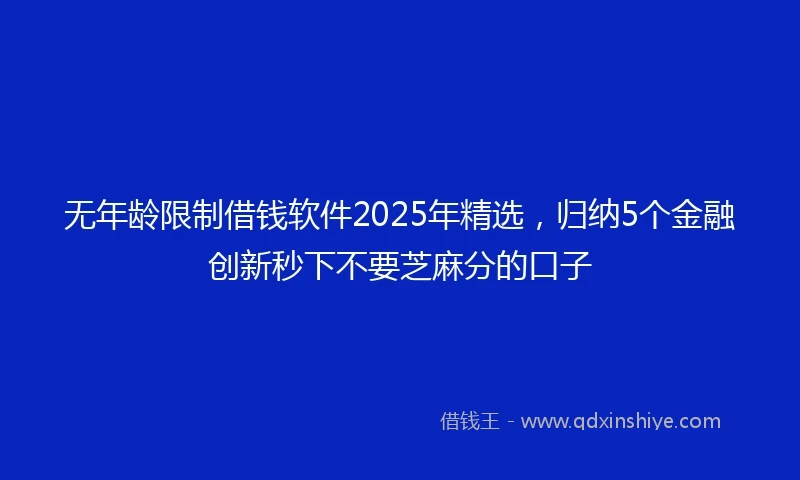 无年龄限制借钱软件2025年精选，归纳5个金融创新秒下不要芝麻分的口子

借钱王 - www.qdxinshiye.com